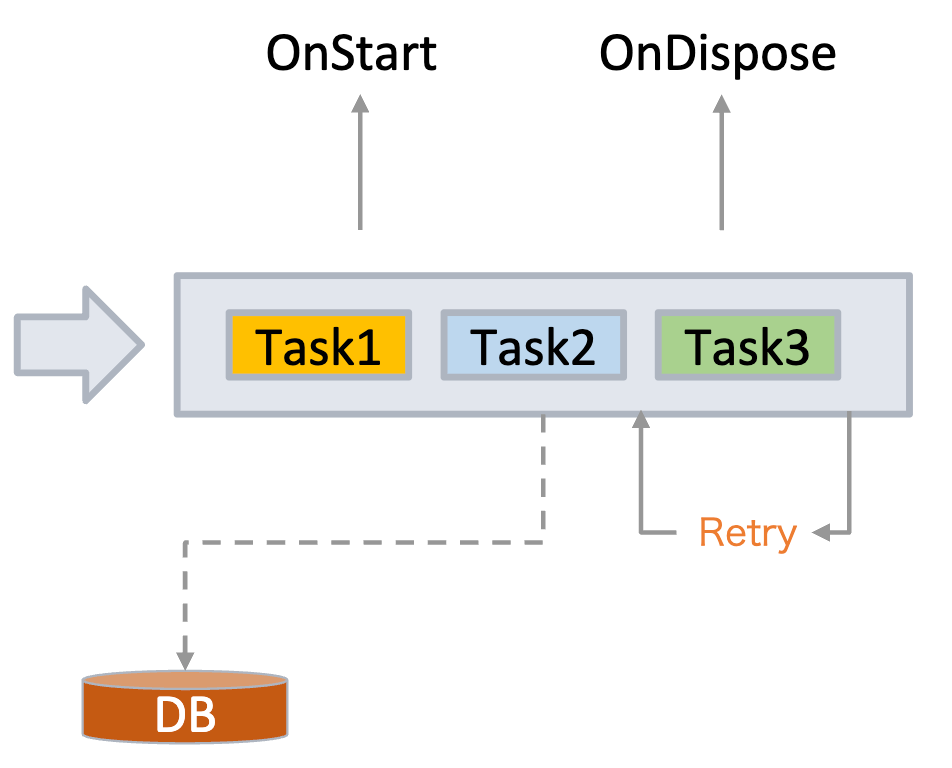 OnStart

OnDispose

Task1

Task2

Task3

Retry

DB